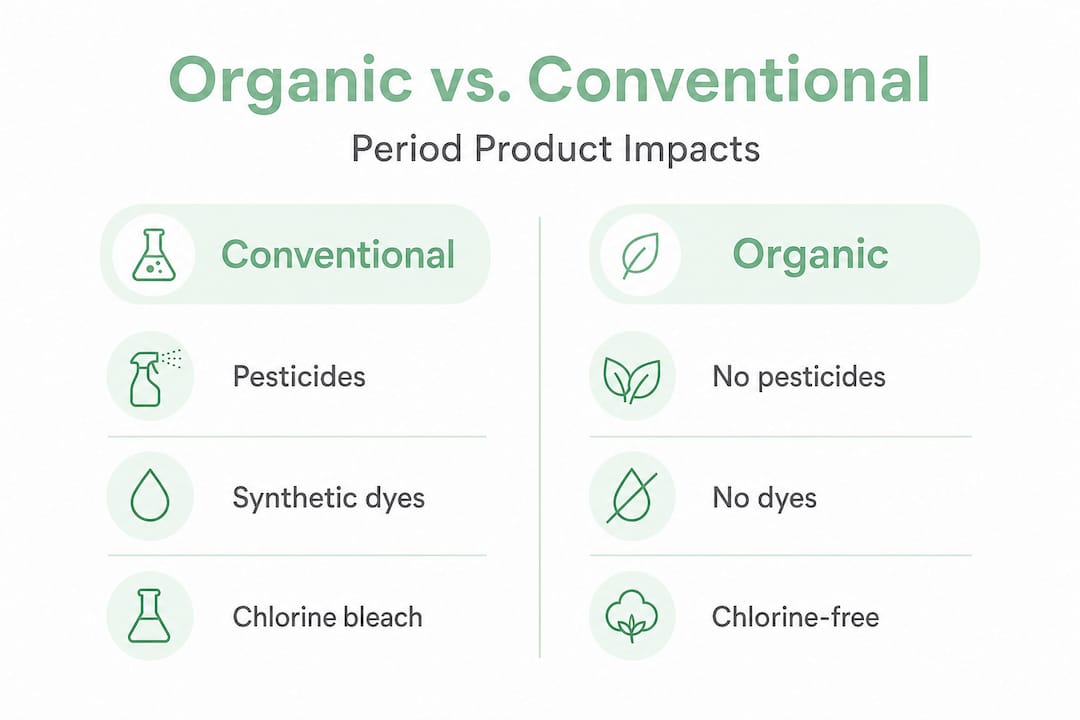 Organic vs. Conventional

Period Product Impacts

Conventional

Pesticides

Synthetic dyes

Chlorine bleach

Organic

No pesticides

No dyes

Chlorine-free